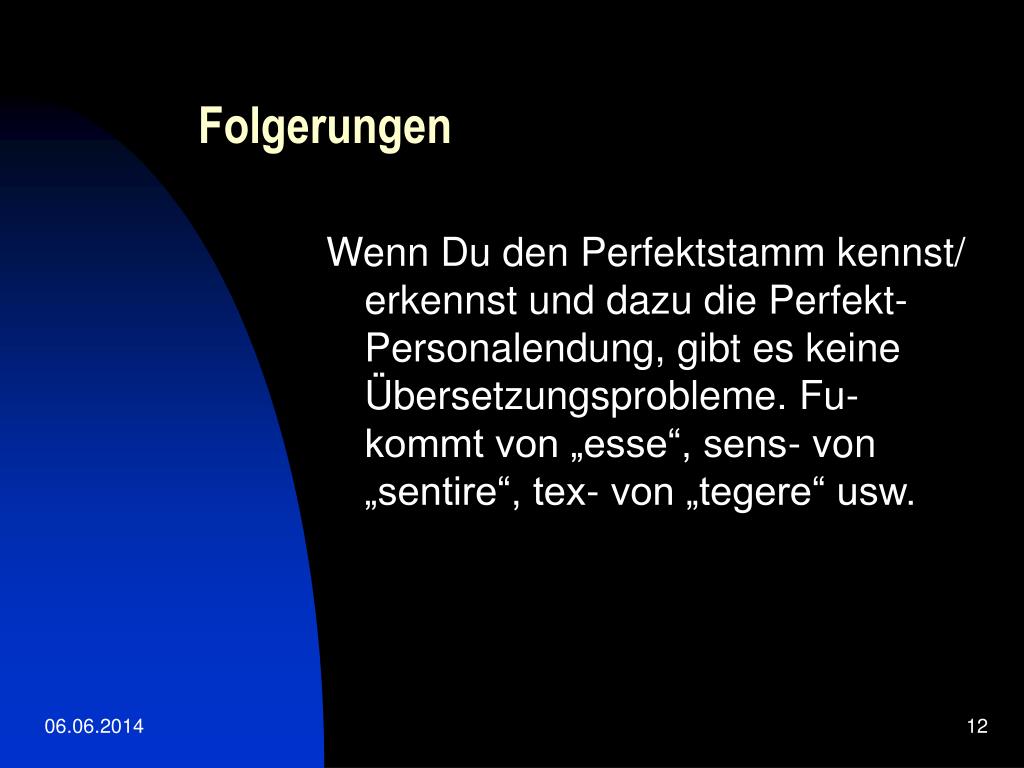 Folgerungen

Wenn Du den Perfektstamm kennst/ erkennst und dazu die Perfekt-Personalendung, gibt es keine Übersetzungsprobleme. Fu- kommt von „esse“, sens- von „sentire“, tex- von „tegere“ usw.

06.06.2014

12